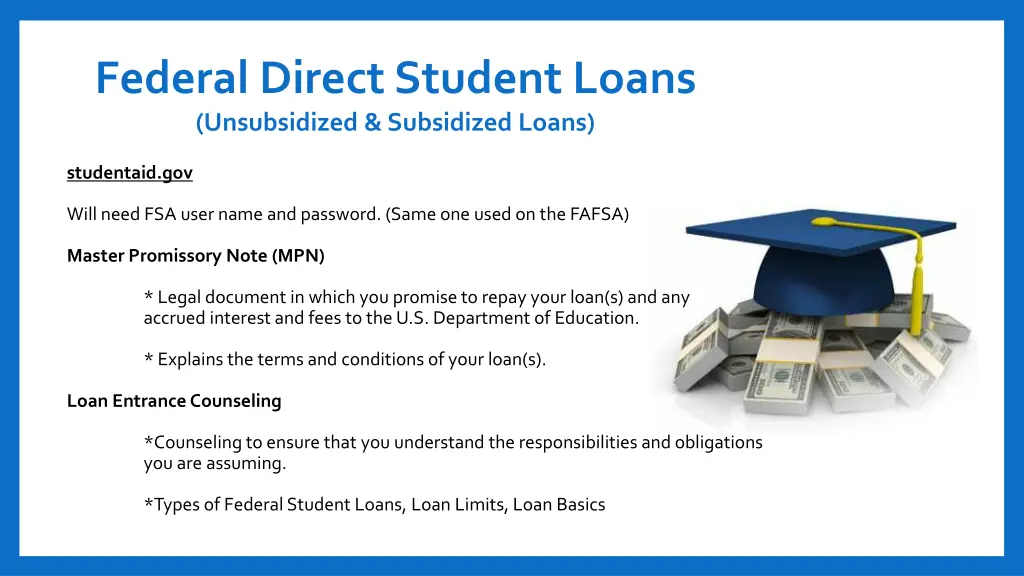 Federal Direct Student Loans
(Unsubsidized & Subsidized Loans)

studentaid.gov

Will need FSA user name and password. (Same one used on the FAFSA)

Master Promissory Note (MPN)

* Legal document in which you promise to repay your loan(s) and any accrued interest and fees to the U.S. Department of Education.

* Explains the terms and conditions of your loan(s).

Loan Entrance Counseling

*Counseling to ensure that you understand the responsibilities and obligations you are assuming.

*Types of Federal Student Loans, Loan Limits, Loan Basics